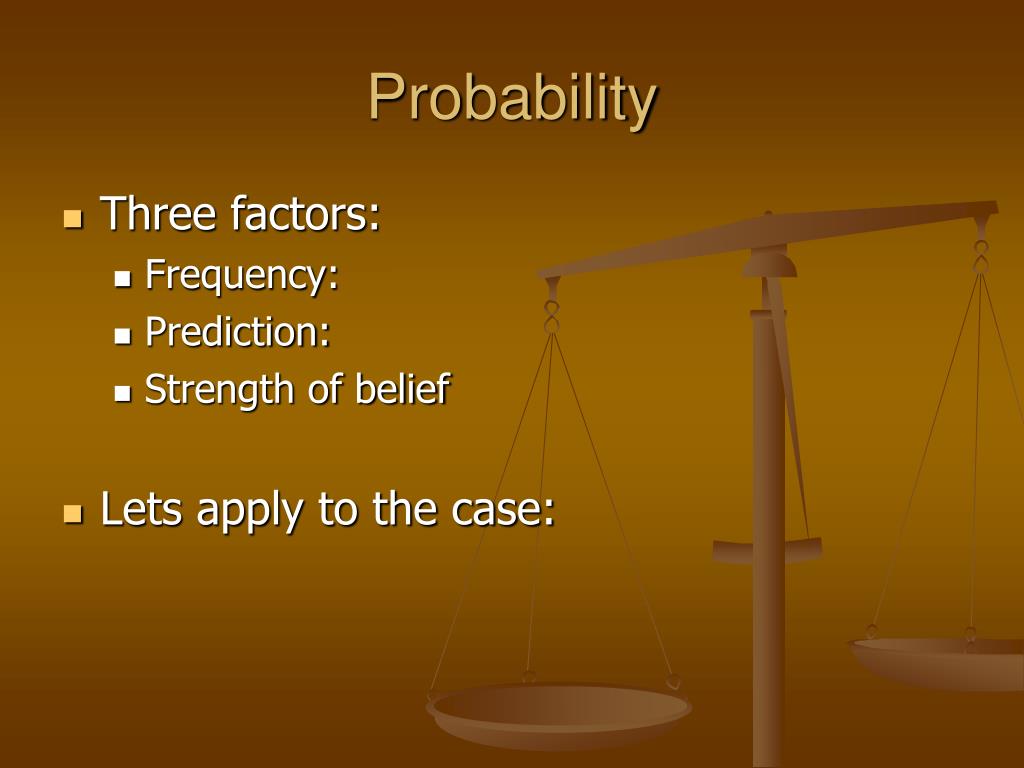 Probability

Three factors:
Frequency:
Prediction:
Strength of belief

Lets apply to the case: